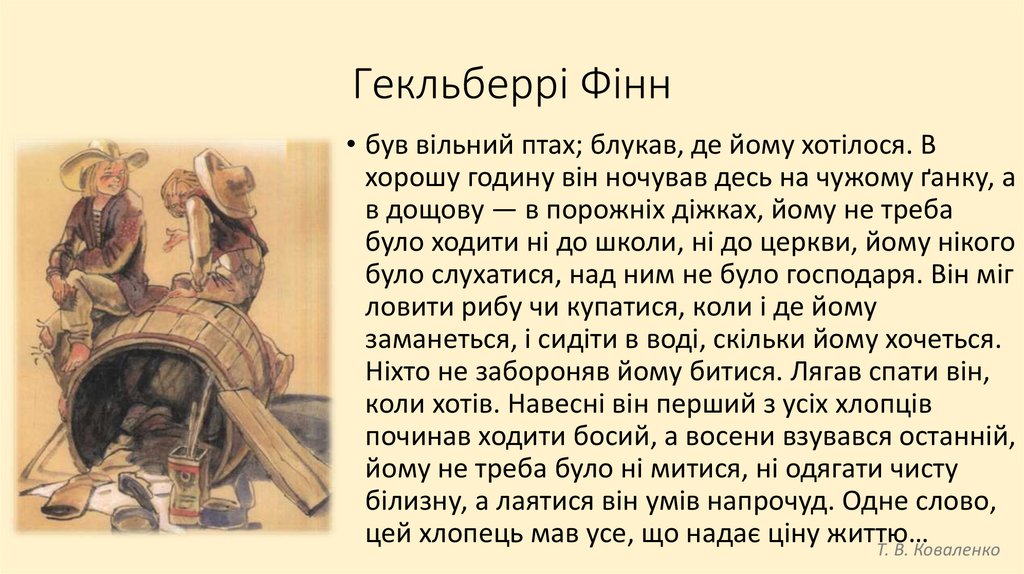 Гекльберрі Фінн

• був вільний птах; блукав, де йому хотілося. В хорошу годину він ночував десь на чужому ґанку, а в дощову — в порожніх діжках, йому не треба було ходити ні до школи, ні до церкви, йому нікого було слухатися, над ним не було господаря. Він міг ловити рибу чи купатися, коли і де йому заманеться, і сидіти в воді, скільки йому хочеться. Ніхто не забороняв йому битися. Лягав спати він, коли хотів. Навесні він перший з усіх хлопців починав ходити босий, а восени взувався останній, йому не треба було ні митися, ні одягати чисту білизну, а лаятися він умів напрочуд. Одне слово, цей хлопець мав усе, що надає ціну життю…

Т. В. Коваленко